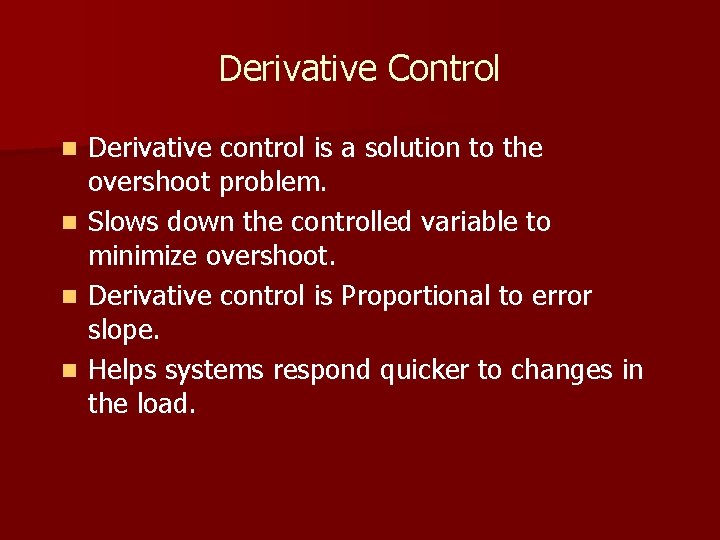 Derivative Control

- Derivative control is a solution to the overshoot problem.
- Slows down the controlled variable to minimize overshoot.
- Derivative control is Proportional to error slope.
- Helps systems respond quicker to changes in the load.